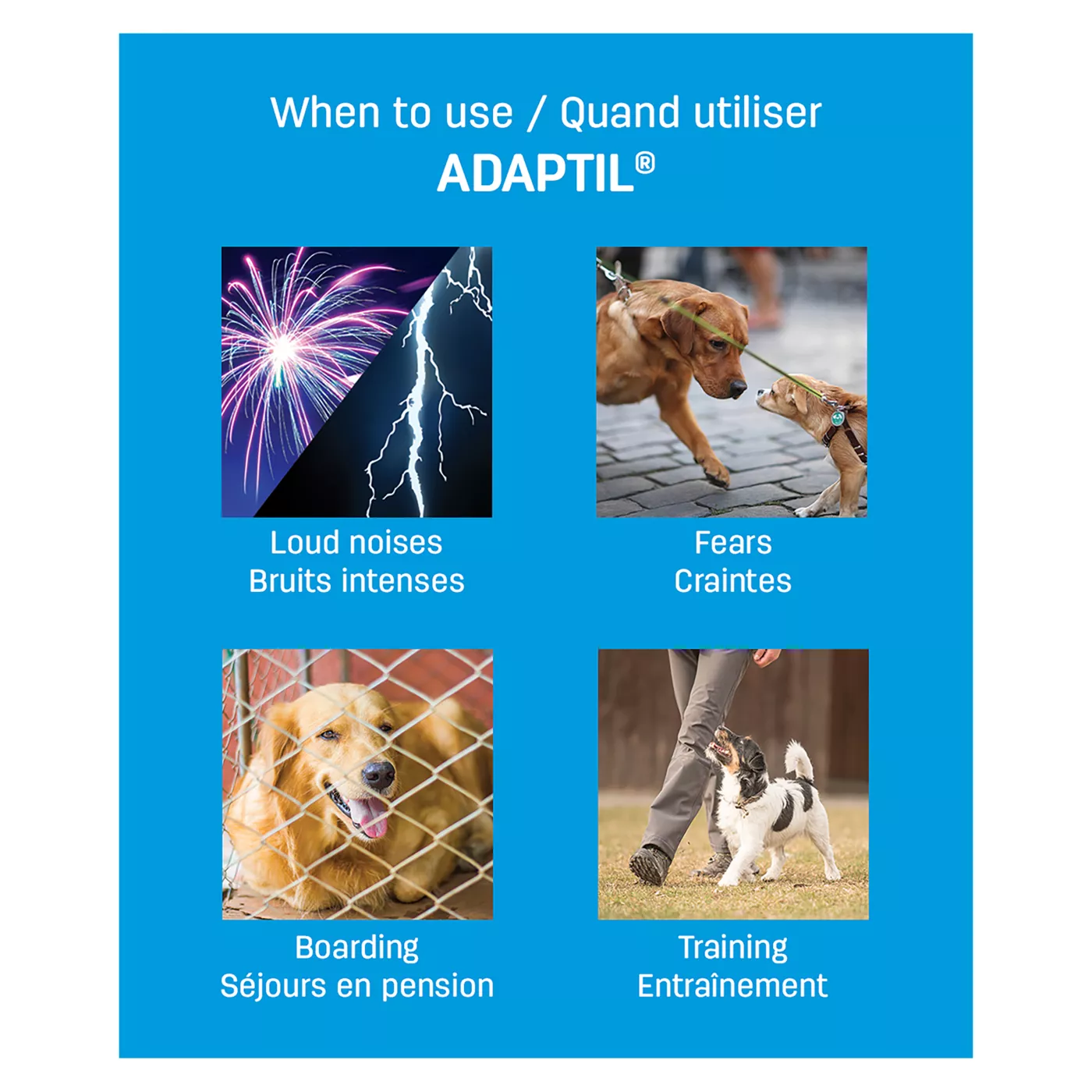 When to use / Quand utiliser
ADAPTIL®

Loud noises
Bruits intenses

Fears
Craintes

Boarding
Séjours en pension

Training
Entraînement